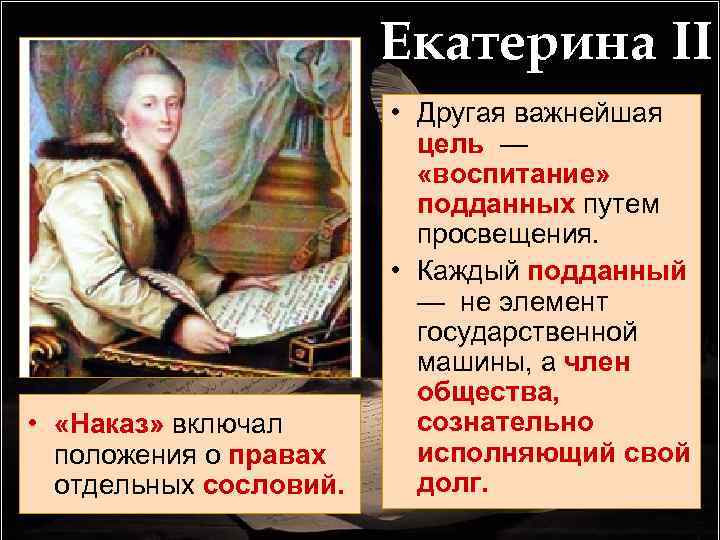 Екатерина II

• Другая важнейшая цель — «воспитание» подданных путем просвещения.

• Каждый подданный — не элемент государственной машины, а член общества, сознательно исполняющий свой долг.

• «Наказ» включал положения о правах отдельных сословий.